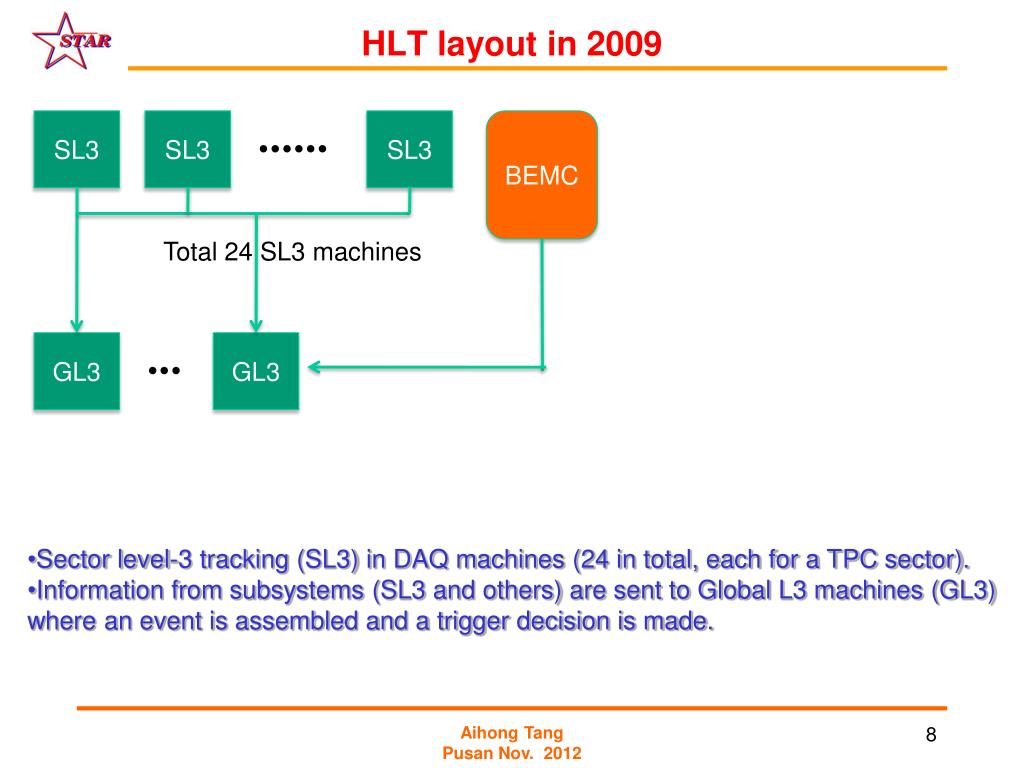 STAR

HLT layout in 2009

SL3 SL3 •••••• SL3

BEMC

Total 24 SL3 machines

GL3 ••• GL3

•Sector level-3 tracking (SL3) in DAQ machines (24 in total, each for a TPC sector).
•Information from subsystems (SL3 and others) are sent to Global L3 machines (GL3) where an event is assembled and a trigger decision is made.

Aihong Tang
Pusan Nov. 2012

8